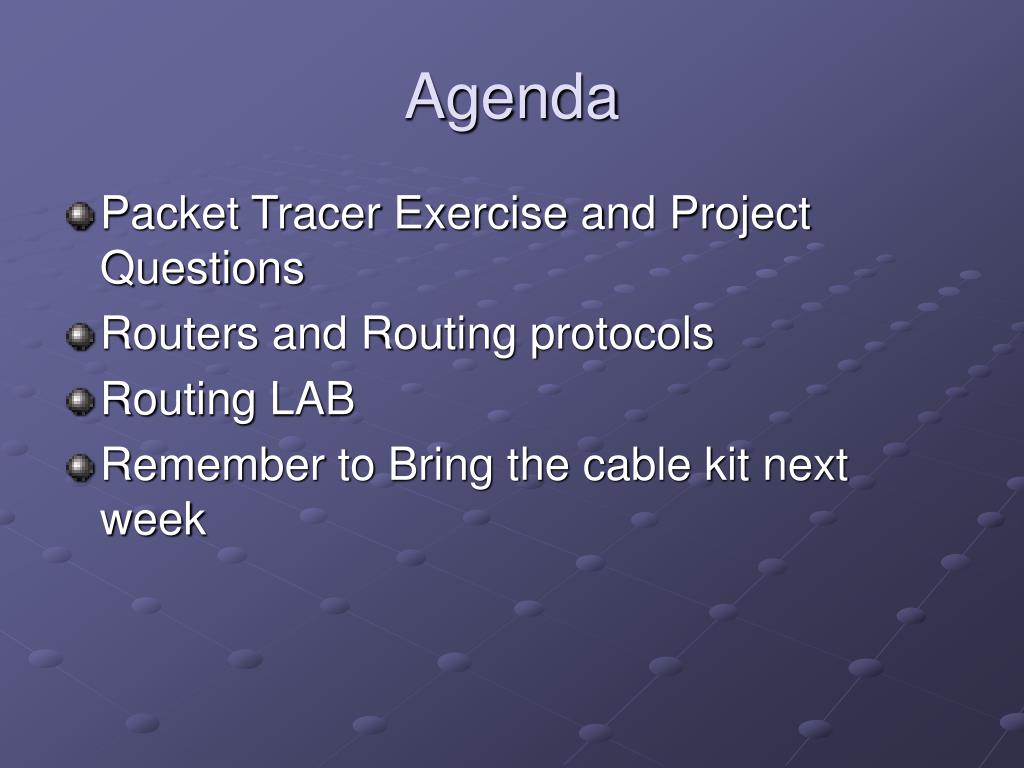 Agenda

• Packet Tracer Exercise and Project Questions
• Routers and Routing protocols
• Routing LAB
• Remember to Bring the cable kit next week